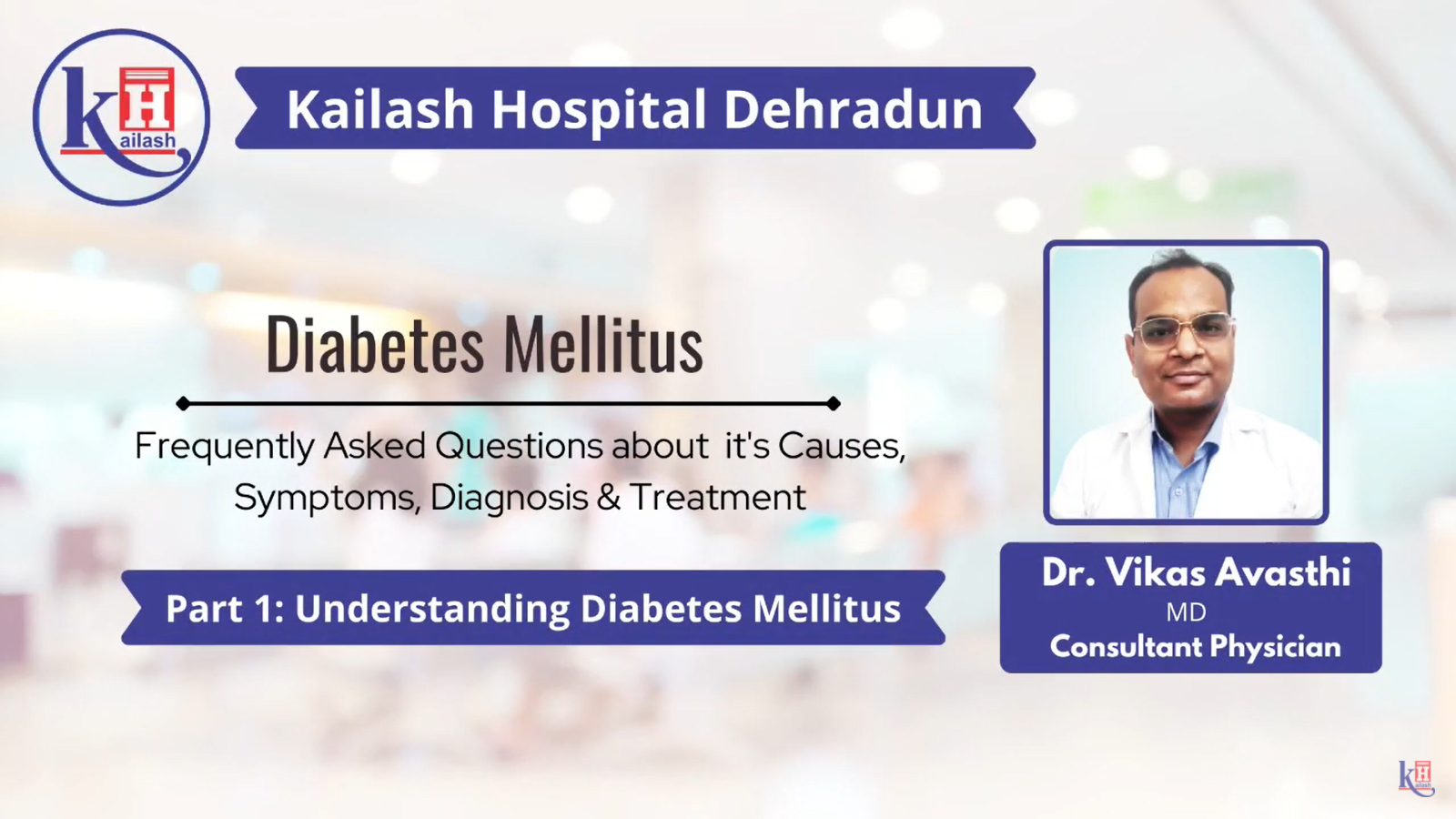 kH ailash

Kailash Hospital Dehradun

Diabetes Mellitus

Frequently Asked Questions about it's Causes, Symptoms, Diagnosis & Treatment

Part 1: Understanding Diabetes Mellitus

Dr. Vikas Avasthi
MD
Consultant Physician

kH ailash